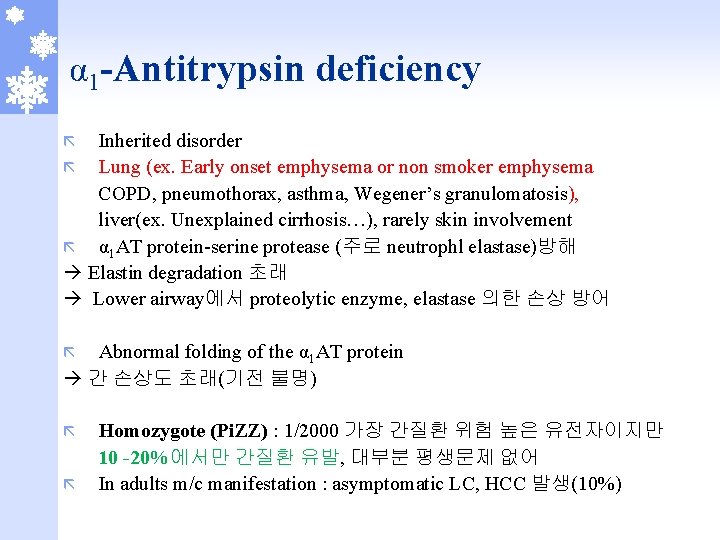 $\alpha_1$-Antitrypsin deficiency

Inherited disorder

Lung (ex. Early onset emphysema or non smoker emphysema COPD, pneumothorax, asthma, Wegener's granulomatosis), liver(ex. Unexplained cirrhosis…), rarely skin involvement

$\alpha_1$AT protein-serine protease (주로 neutrophl elastase)방해
→ Elastin degradation 초래
→ Lower airway에서 proteolytic enzyme, elastase 의한 손상 방어

Abnormal folding of the $\alpha_1$AT protein
→ 간 손상도 초래(기전 불명)

Homozygote (PiZZ) : 1/2000 가장 간질환 위험 높은 유전자이지만 10 -20%에서만 간질환 유발, 대부분 평생문제 없어

In adults m/c manifestation : asymptomatic LC, HCC 발생(10%)